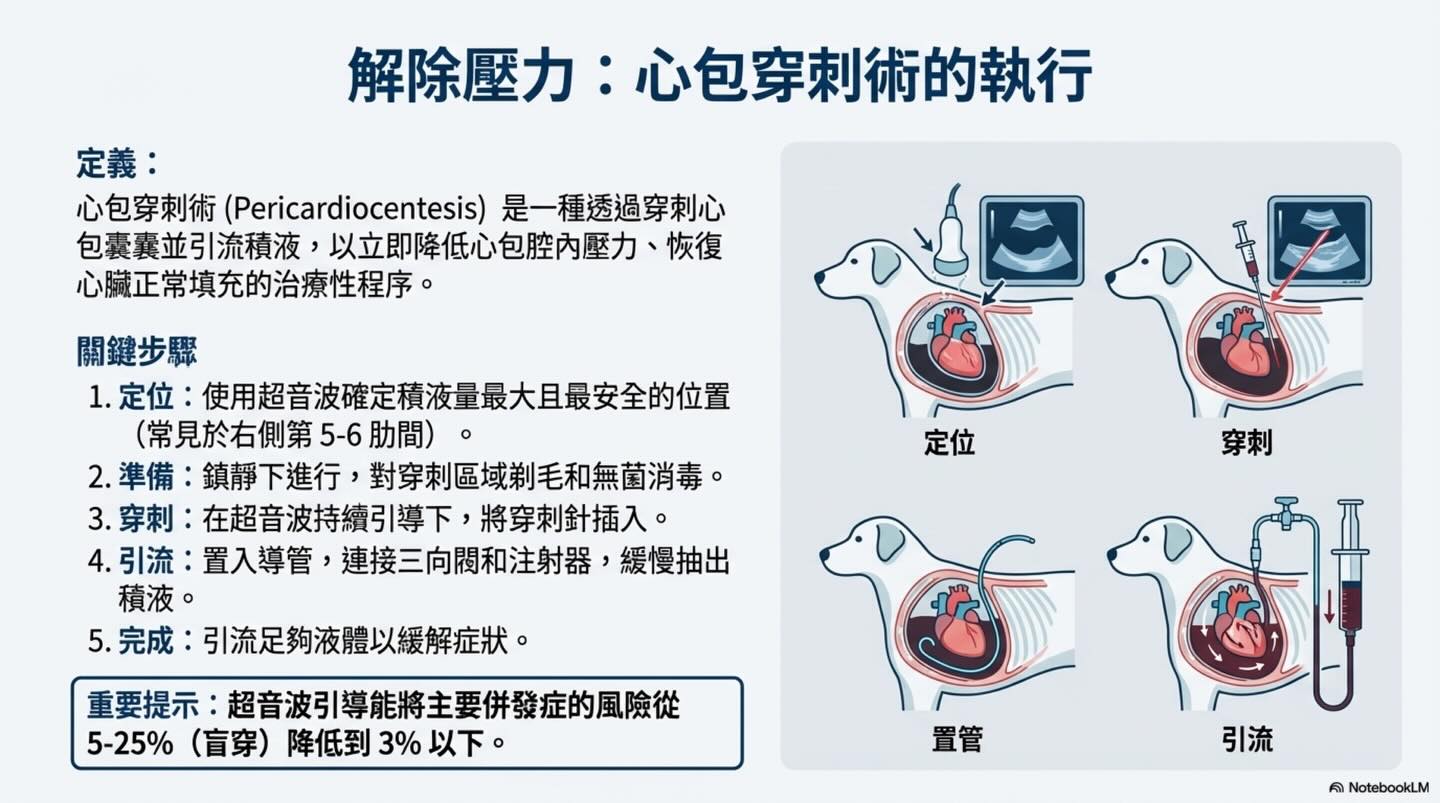 解除壓力：心包穿刺術的執行

定義：
心包穿刺術 (Pericardiocentesis) 是一種透過穿刺心包囊囊並引流積液，以立即降低心包腔內壓力、恢復心臟正常填充的治療性程序。

關鍵步驟
1. 定位：使用超音波確定積液量最大且最安全的位置（常見於右側第 5-6 肋間）。
2. 準備：鎮靜下進行，對穿刺區域剃毛和無菌消毒。
3. 穿刺：在超音波持續引導下，將穿刺針插入。
4. 引流：置入導管，連接三向閥和注射器，緩慢抽出積液。
5. 完成：引流足夠液體以緩解症狀。

重要提示：超音波引導能將主要併發症的風險從 5-25%（盲穿）降低到 3% 以下。

定位

穿刺

置管

引流

NotebookLM